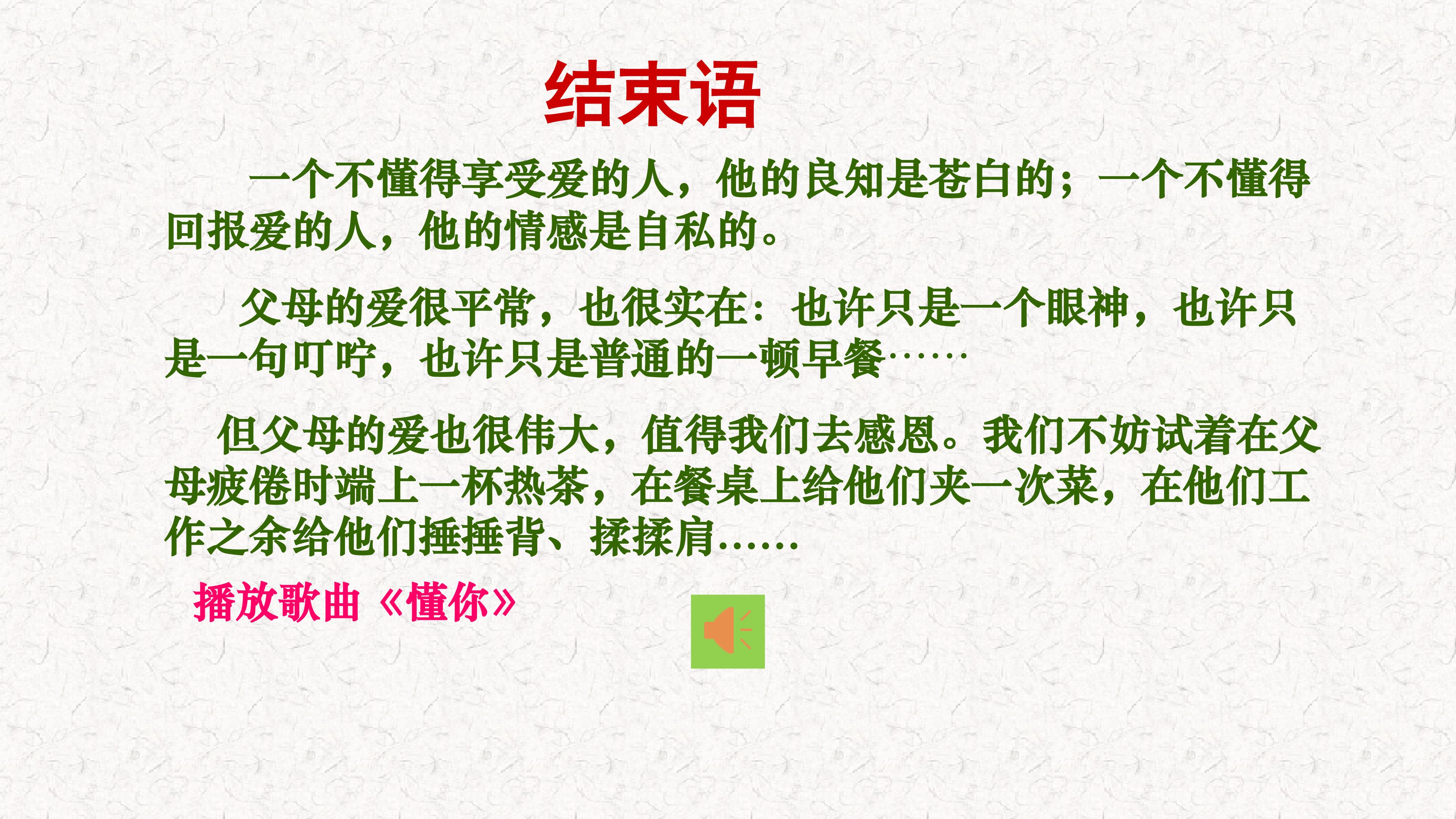 结束语

一个不懂得享受爱的人，他的良知是苍白的；一个不懂得回报爱的人，他的情感是自私的。

父母的爱很平常，也很实在：也许只是一个眼神，也许只是一句叮咛，也许只是普通的一顿早餐……

但父母的爱也很伟大，值得我们去感恩。我们不妨试着在父母疲倦时端上一杯热茶，在餐桌上给他们夹一次菜，在他们工作之余给他们捶捶背、揉揉肩……

播放歌曲《懂你》